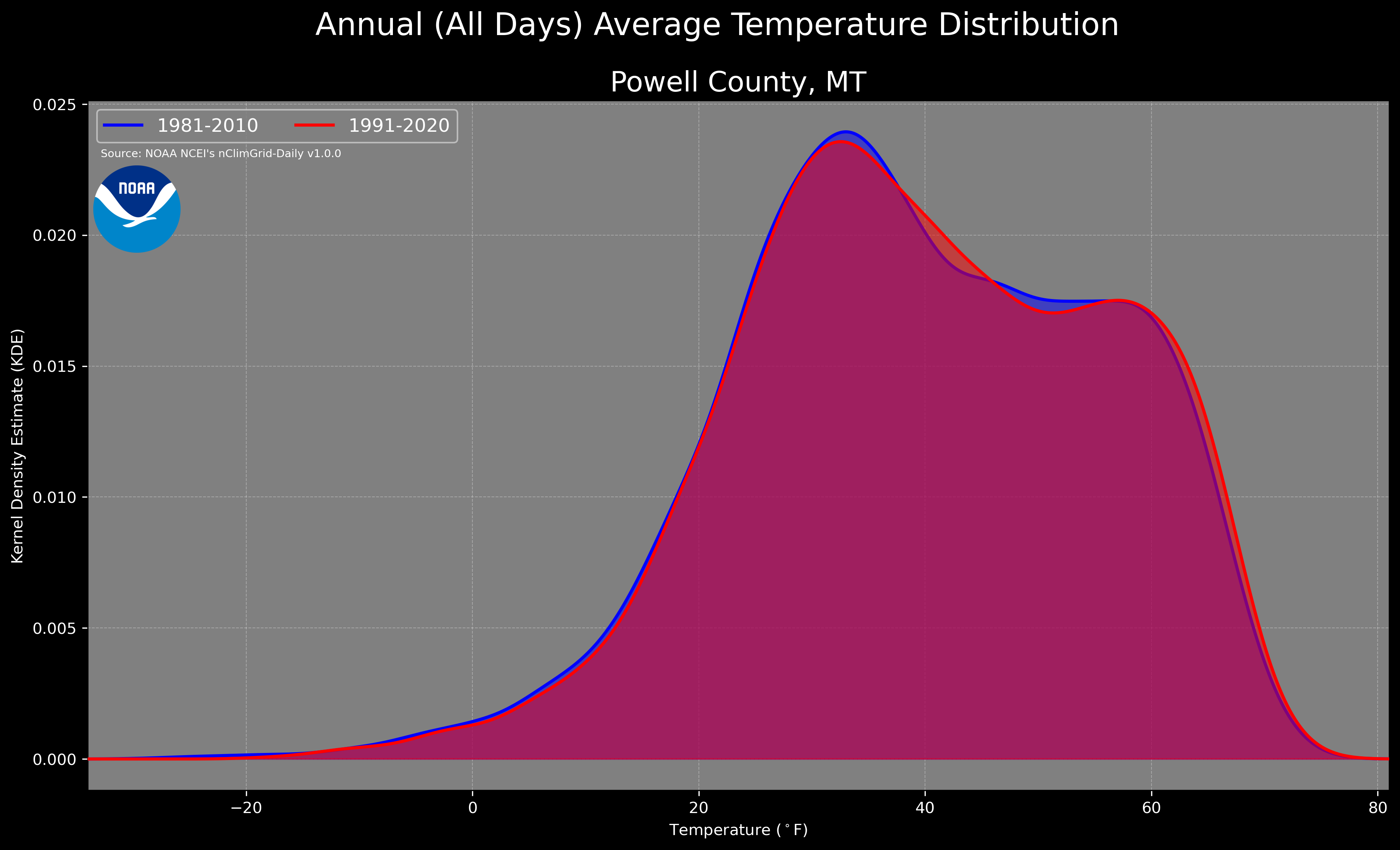 Annual (All Days) Average Temperature Distribution

Powell County, MT

1981-2010
1991-2020

Source: NOAA NCEI's nClimGrid-Daily v1.0.0

NOAA

Kernel Density Estimate (KDE)

0.025
0.020
0.015
0.010
0.005
0.000

−20
0
20
40
60
80

Temperature ($^\circ$F)